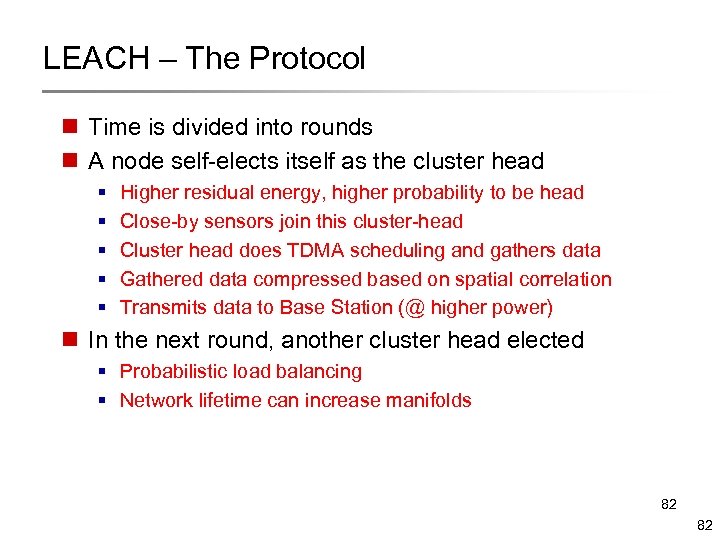 LEACH – The Protocol

- Time is divided into rounds
- A node self-elects itself as the cluster head
  - Higher residual energy, higher probability to be head
  - Close-by sensors join this cluster-head
  - Cluster head does TDMA scheduling and gathers data
  - Gathered data compressed based on spatial correlation
  - Transmits data to Base Station (@ higher power)
- In the next round, another cluster head elected
  - Probabilistic load balancing
  - Network lifetime can increase manifolds

82

82